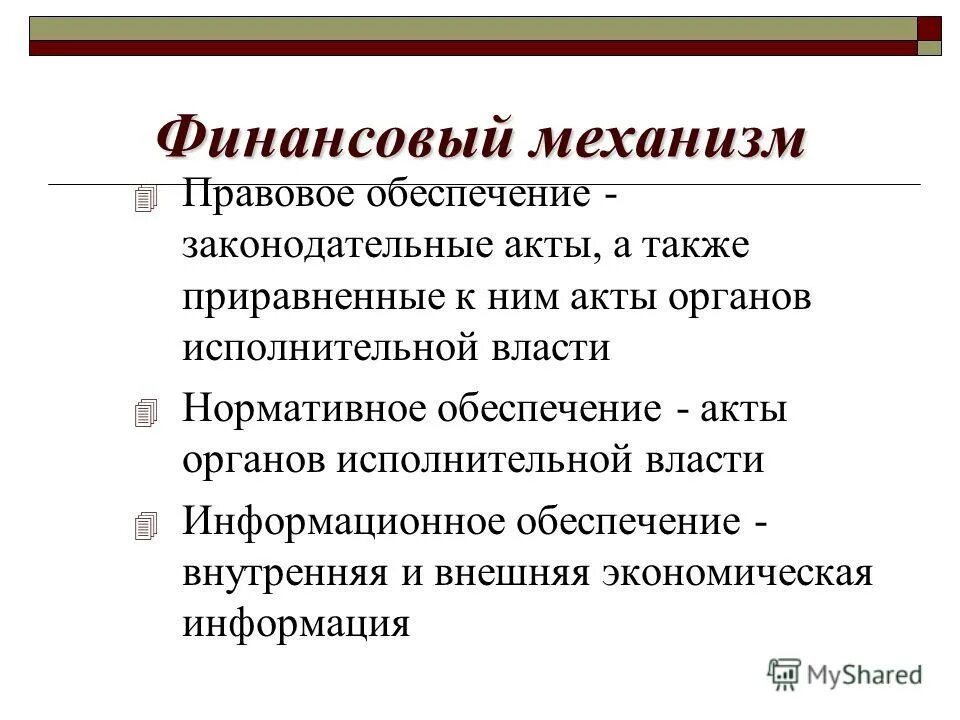 Финансовый механизм

Правовое обеспечение - законодательные акты, а также приравненные к ним акты органов исполнительной власти

Нормативное обеспечение - акты органов исполнительной власти

Информационное обеспечение - внутренняя и внешняя экономическая информация

MyShared